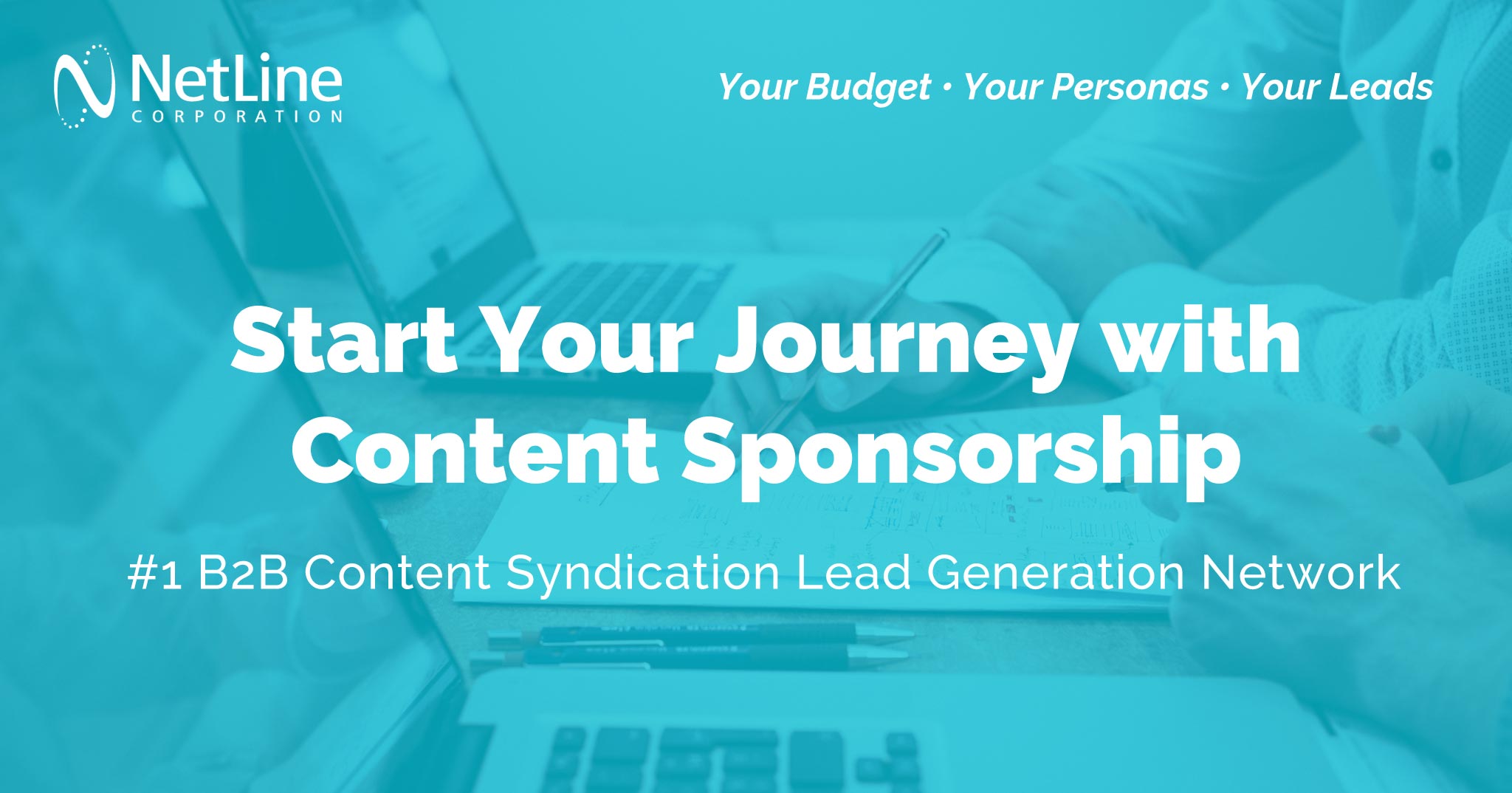 NetLine
CORPORATION

Your Budget • Your Personas • Your Leads

Start Your Journey with Content Sponsorship

#1 B2B Content Syndication Lead Generation Network